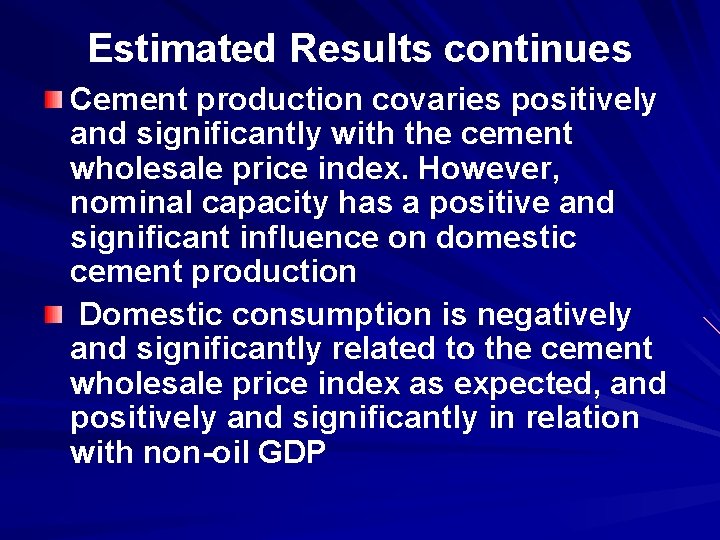 Estimated Results continues

Cement production covaries positively and significantly with the cement wholesale price index. However, nominal capacity has a positive and significant influence on domestic cement production

Domestic consumption is negatively and significantly related to the cement wholesale price index as expected, and positively and significantly in relation with non-oil GDP